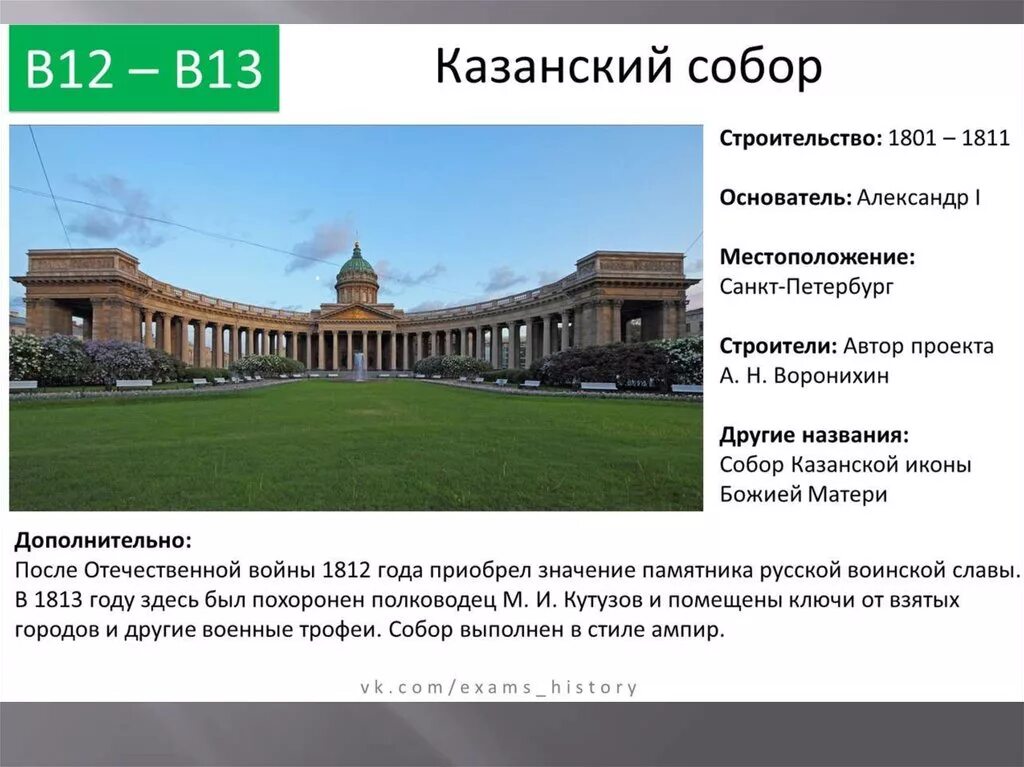 B12 – B13

Казанский собор

Строительство: 1801 – 1811

Основатель: Александр I

Местоположение: Санкт-Петербург

Строители: Автор проекта А. Н. Воронихин

Другие названия: Собор Казанской иконы Божией Матери

Дополнительно:
После Отечественной войны 1812 года приобрел значение памятника русской воинской славы. В 1813 году здесь был похоронен полководец М. И. Кутузов и помещены ключи от взятых городов и другие военные трофеи. Собор выполнен в стиле ампир.

vk.com/exams_history